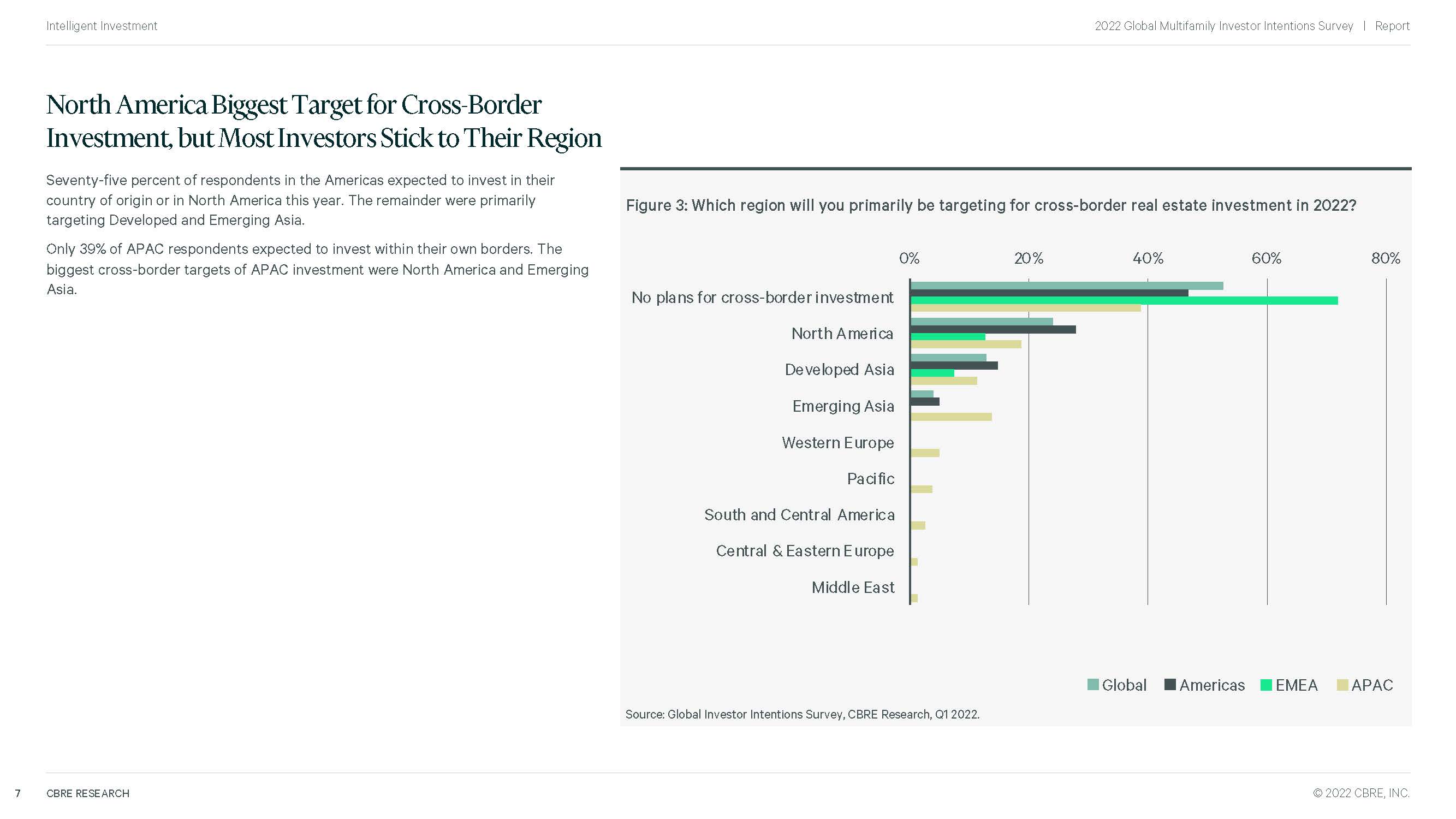 Intelligent Investment

2022 Global Multifamily Investor Intentions Survey | Report

North America Biggest Target for Cross-Border Investment, but Most Investors Stick to Their Region

Seventy-five percent of respondents in the Americas expected to invest in their country of origin or in North America this year. The remainder were primarily targeting Developed and Emerging Asia.

Only 39% of APAC respondents expected to invest within their own borders. The biggest cross-border targets of APAC investment were North America and Emerging Asia.

Figure 3: Which region will you primarily be targeting for cross-border real estate investment in 2022?

0% 20% 40% 60% 80%

No plans for cross-border investment
North America
Developed Asia
Emerging Asia
Western Europe
Pacific
South and Central America
Central & Eastern Europe
Middle East

Global Americas EMEA APAC

Source: Global Investor Intentions Survey, CBRE Research, Q1 2022.

7 CBRE RESEARCH

© 2022 CBRE, INC.